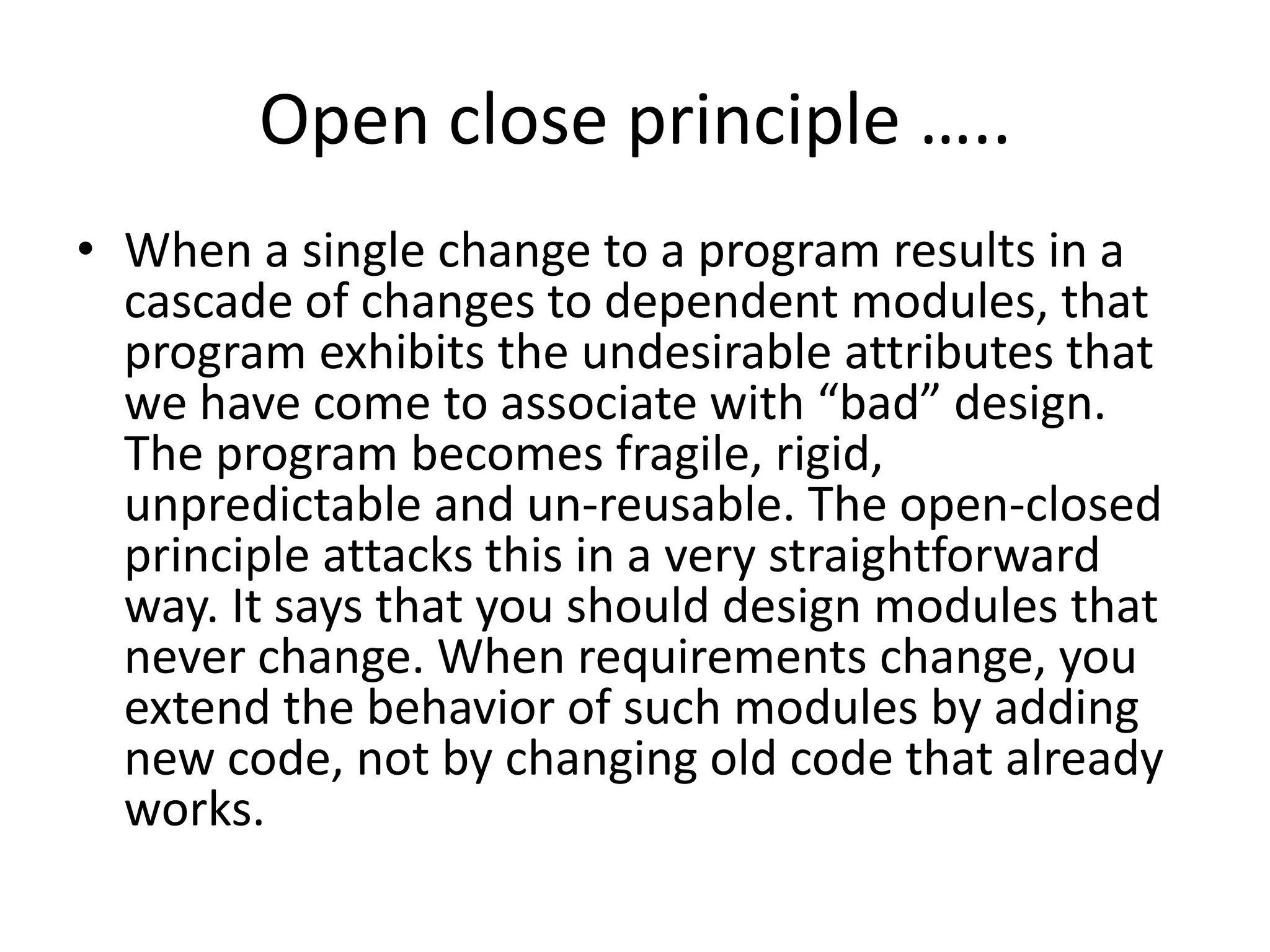 Open close principle …..

• When a single change to a program results in a cascade of changes to dependent modules, that program exhibits the undesirable attributes that we have come to associate with “bad” design. The program becomes fragile, rigid, unpredictable and un-reusable. The open-closed principle attacks this in a very straightforward way. It says that you should design modules that never change. When requirements change, you extend the behavior of such modules by adding new code, not by changing old code that already works.